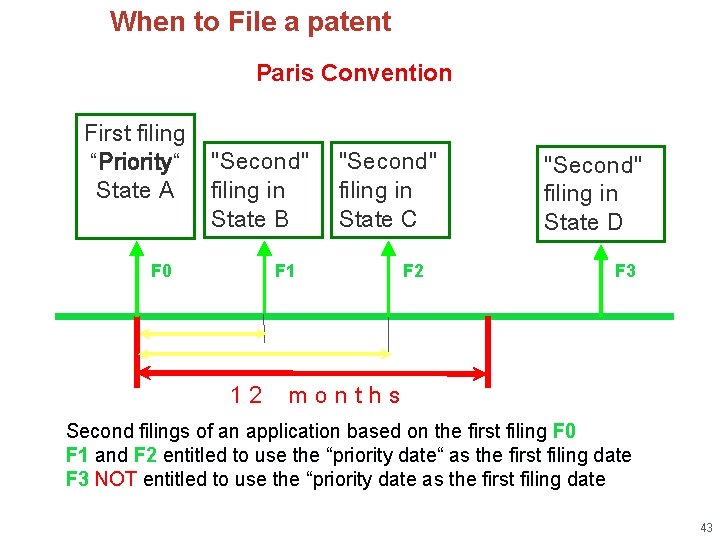 When to File a patent

Paris Convention

First filing “Priority“ State A

"Second" filing in State B

"Second" filing in State C

"Second" filing in State D

F0

F1

F2

F3

12 months

Second filings of an application based on the first filing F0
F1 and F2 entitled to use the “priority date“ as the first filing date
F3 NOT entitled to use the “priority date as the first filing date

43